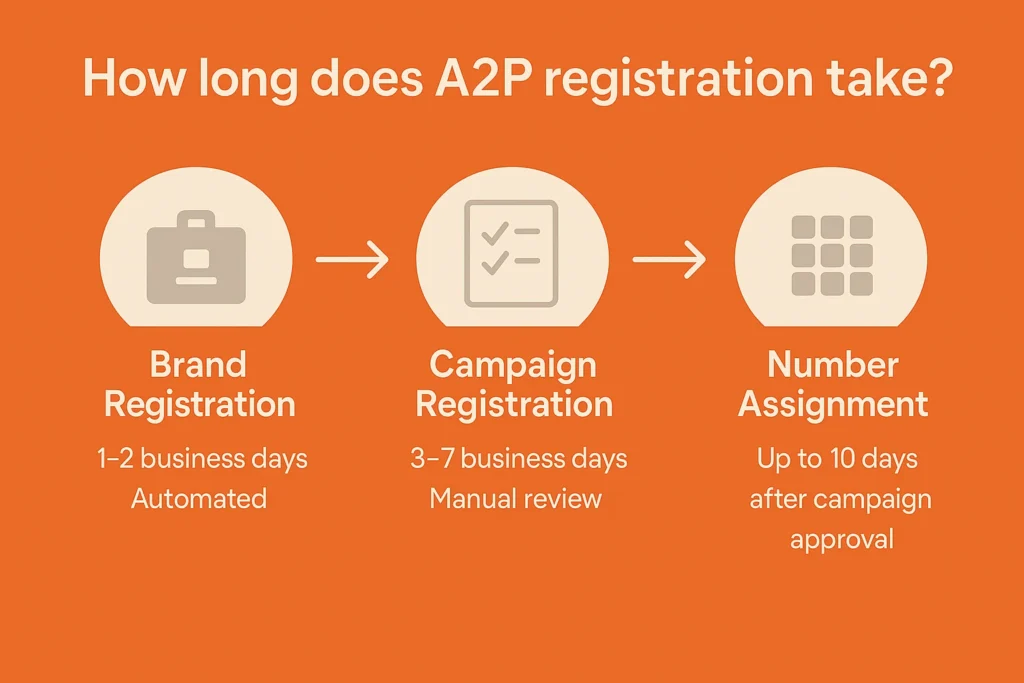 How long does A2P registration take?

Brand Registration
1–2 business days
Automated

Campaign Registration
3–7 business days
Manual review

Number Assignment
Up to 10 days after campaign approval